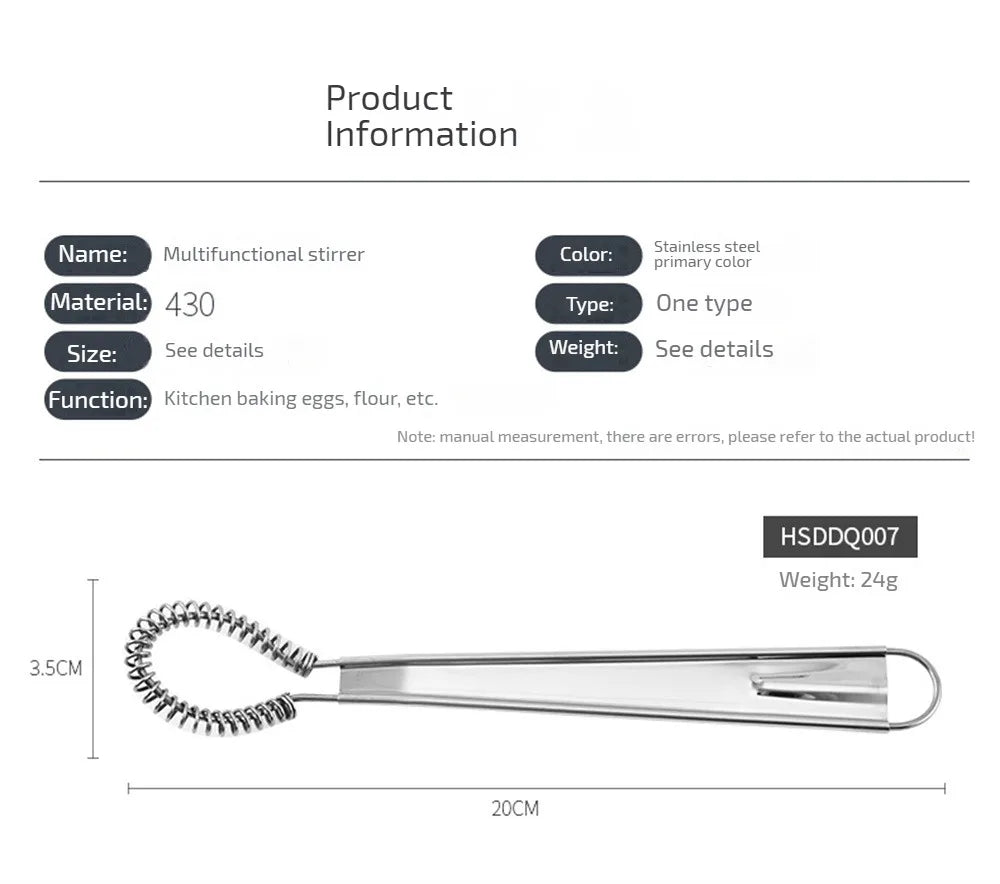 Product Information

Name: Multifunctional stirrer
Material: 430
Size: See details
Function: Kitchen baking eggs, flour, etc.

Color: Stainless steel primary color
Type: One type
Weight: See details

Note: manual measurement, there are errors, please refer to the actual product!

HSDDQ007
Weight: 24g

3.5CM

20CM